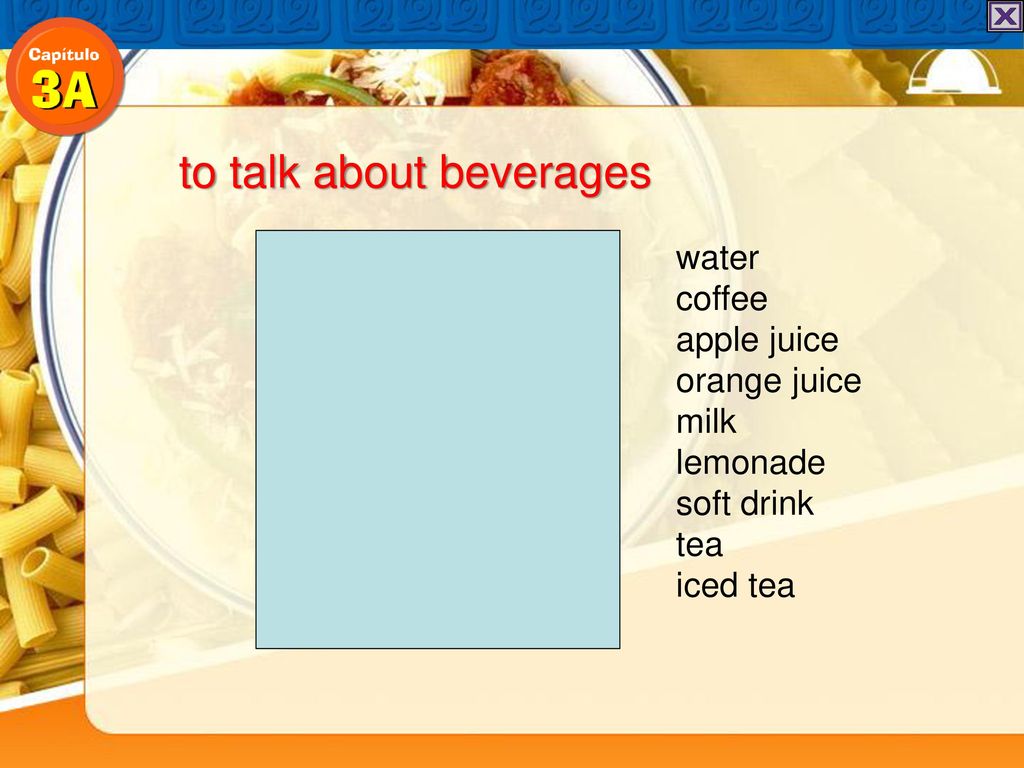 Capítulo
3A

to talk about beverages

water
coffee
apple juice
orange juice
milk
lemonade
soft drink
tea
iced tea